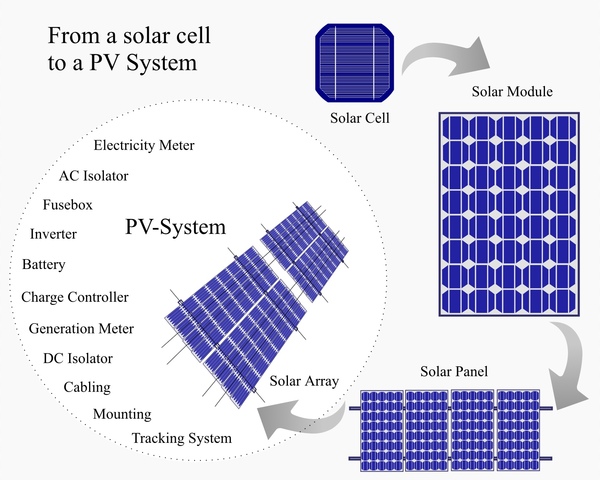 From a solar cell to a PV System

Solar Cell

Solar Module

Solar Panel

Solar Array

PV-System

Electricity Meter

AC Isolator

Fusebox

Inverter

Battery

Charge Controller

Generation Meter

DC Isolator

Cabling

Mounting

Tracking System